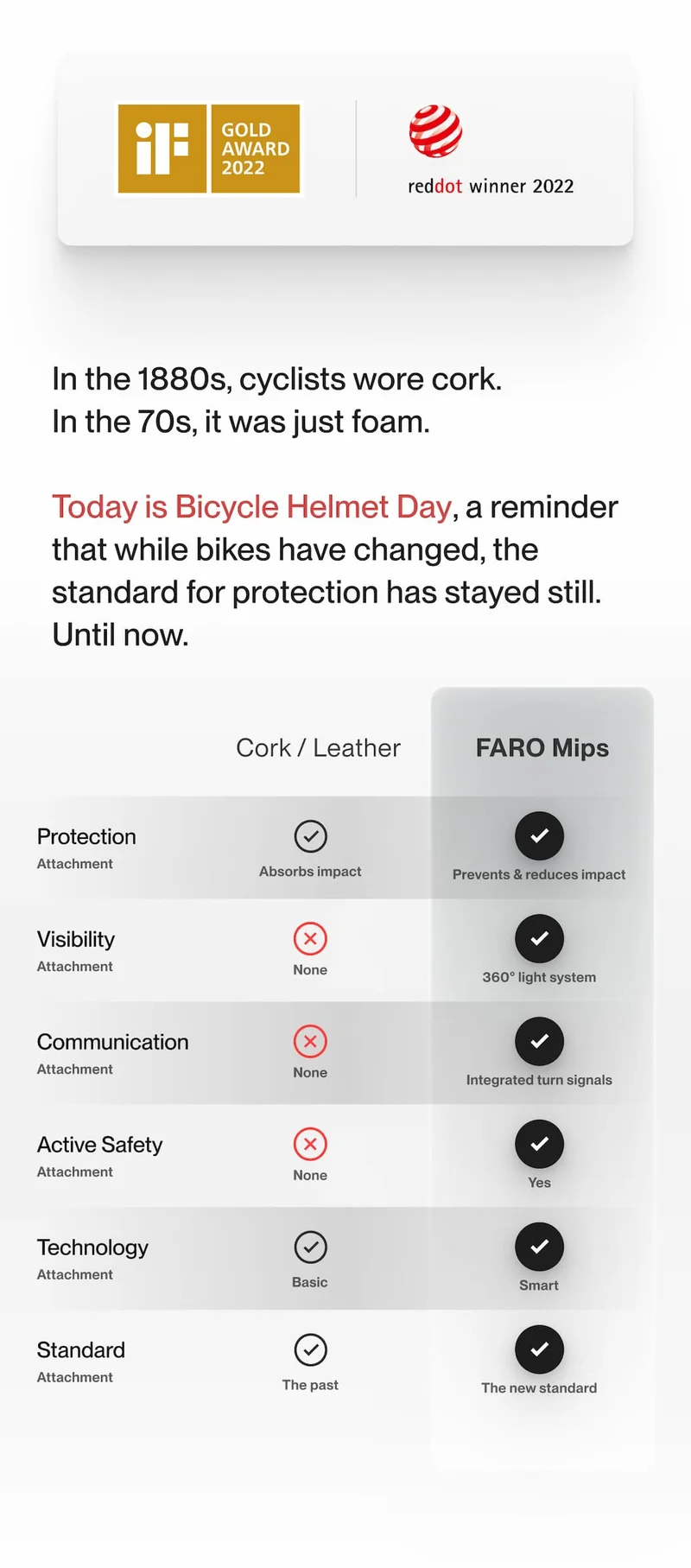 iF GOLD AWARD 2022

reddot winner 2022

In the 1880s, cyclists wore cork.
In the 70s, it was just foam.

Today is Bicycle Helmet Day, a reminder that while bikes have changed, the standard for protection has stayed still. Until now.

| | Cork / Leather | FARO Mips |
|---|---|---|
| Protection Attachment | Absorbs impact | Prevents & reduces impact |
| Visibility Attachment | None | 360° light system |
| Communication Attachment | None | Integrated turn signals |
| Active Safety Attachment | None | Yes |
| Technology Attachment | Basic | Smart |
| Standard Attachment | The past | The new standard |